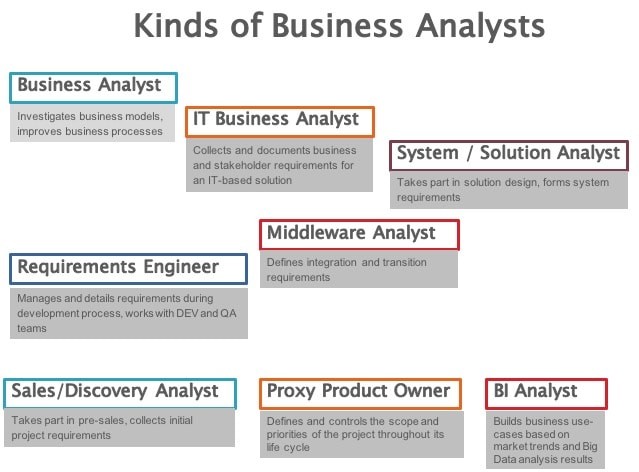 Kinds of Business Analysts

Business Analyst

Investigates business models, improves business processes

IT Business Analyst

Collects and documents business and stakeholder requirements for an IT-based solution

System / Solution Analyst

Takes part in solution design, forms system requirements

Middleware Analyst

Defines integration and transition requirements

Requirements Engineer

Manages and details requirements during development process, works with DEV and QA teams

Sales/Discovery Analyst

Takes part in pre-sales, collects initial project requirements

Proxy Product Owner

Defines and controls the scope and priorities of the project throughout its life cycle

BI Analyst

Builds business use-cases based on market trends and Big Data analysis results